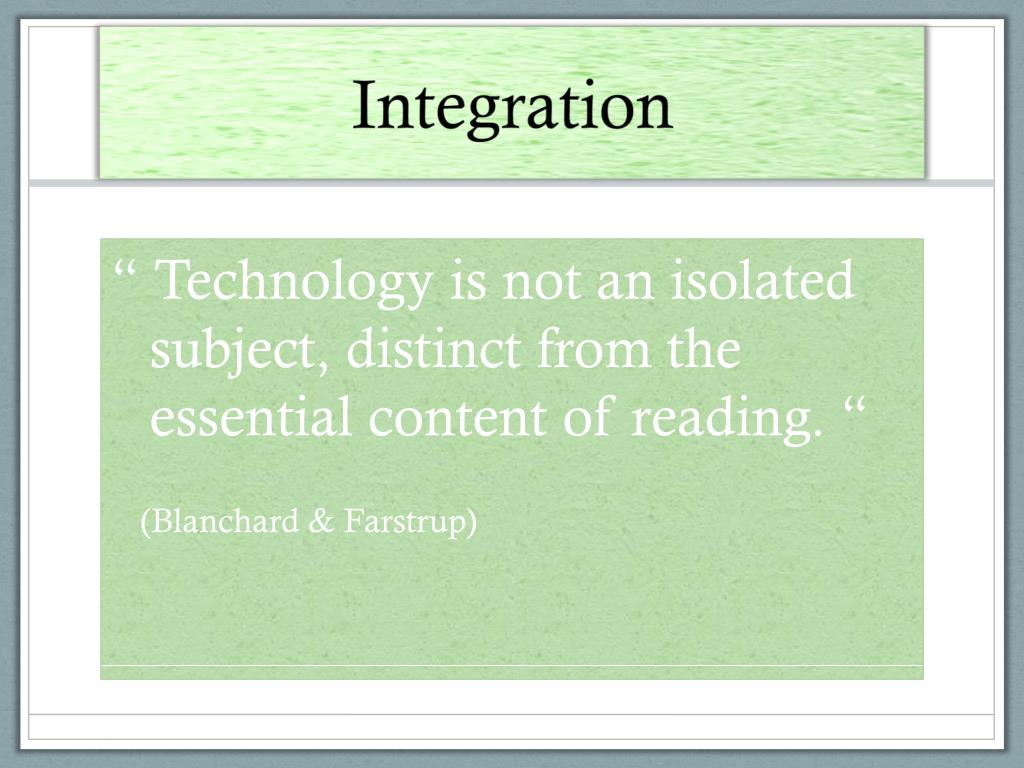 Integration

“ Technology is not an isolated subject, distinct from the essential content of reading. “

(Blanchard & Farstrup)